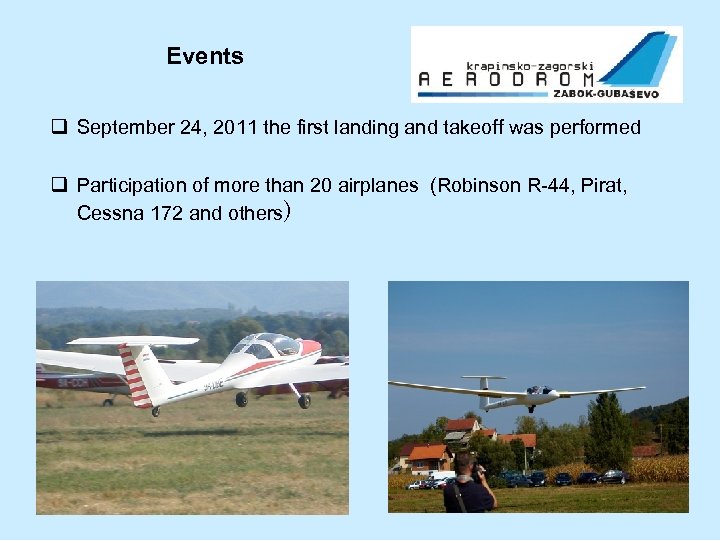 Events

krapinsko-zagorski
AERODROM
ZABOK-GUBAŠEVO

❑ September 24, 2011 the first landing and takeoff was performed

❑ Participation of more than 20 airplanes (Robinson R-44, Pirat, Cessna 172 and others)